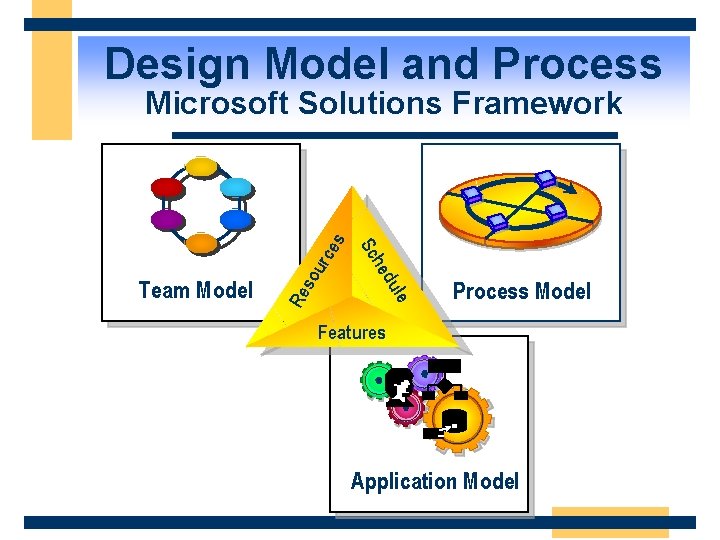 Design Model and Process
Microsoft Solutions Framework

Team Model

Resources
Schedule
Features

Process Model

Application Model